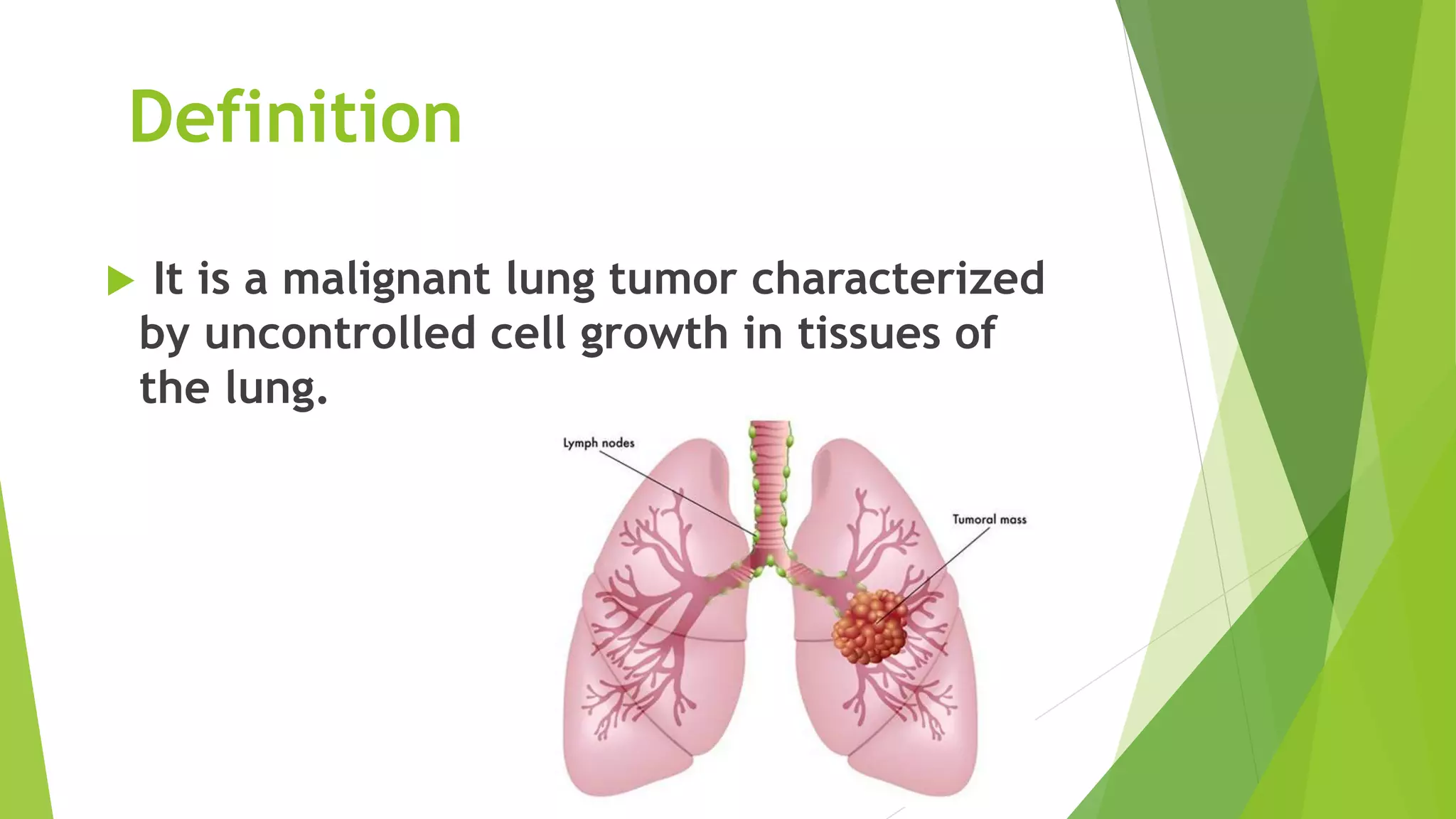 Definition

It is a malignant lung tumor characterized by uncontrolled cell growth in tissues of the lung.

Lymph nodes

Tumoral mass